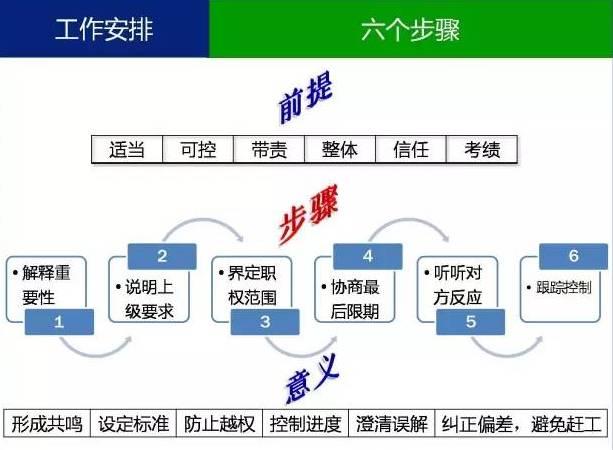 工作安排

六个步骤

前提

| 适当 | 可控 | 带责 | 整体 | 信任 | 考绩 |
|---|---|---|---|---|---|

步骤

• 解释重要性
1

2
• 说明上级要求

• 界定职权范围
3

4
• 协商最后限期

• 听听对方反应
5

6
• 跟踪控制

意义

| 形成共鸣 | 设定标准 | 防止越权 | 控制进度 | 澄清误解 | 纠正偏差，避免赶工 |
|---|---|---|---|---|---|